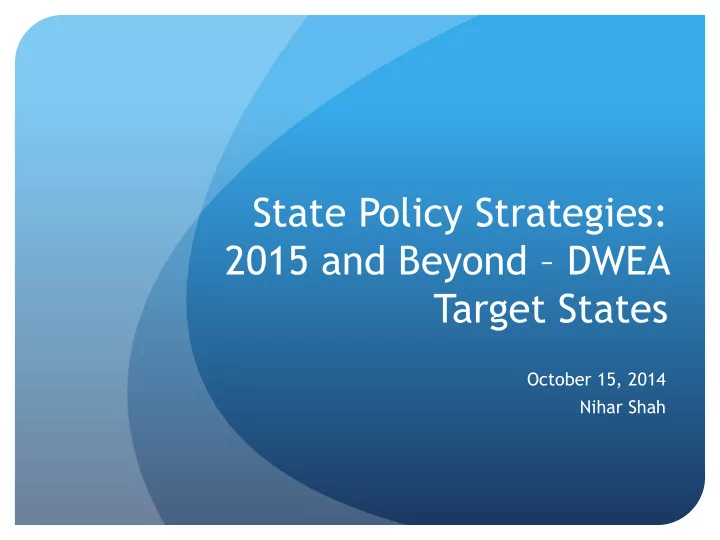 State Policy Strategies: 2015 and Beyond – DWEA Target States

October 15, 2014
Nihar Shah